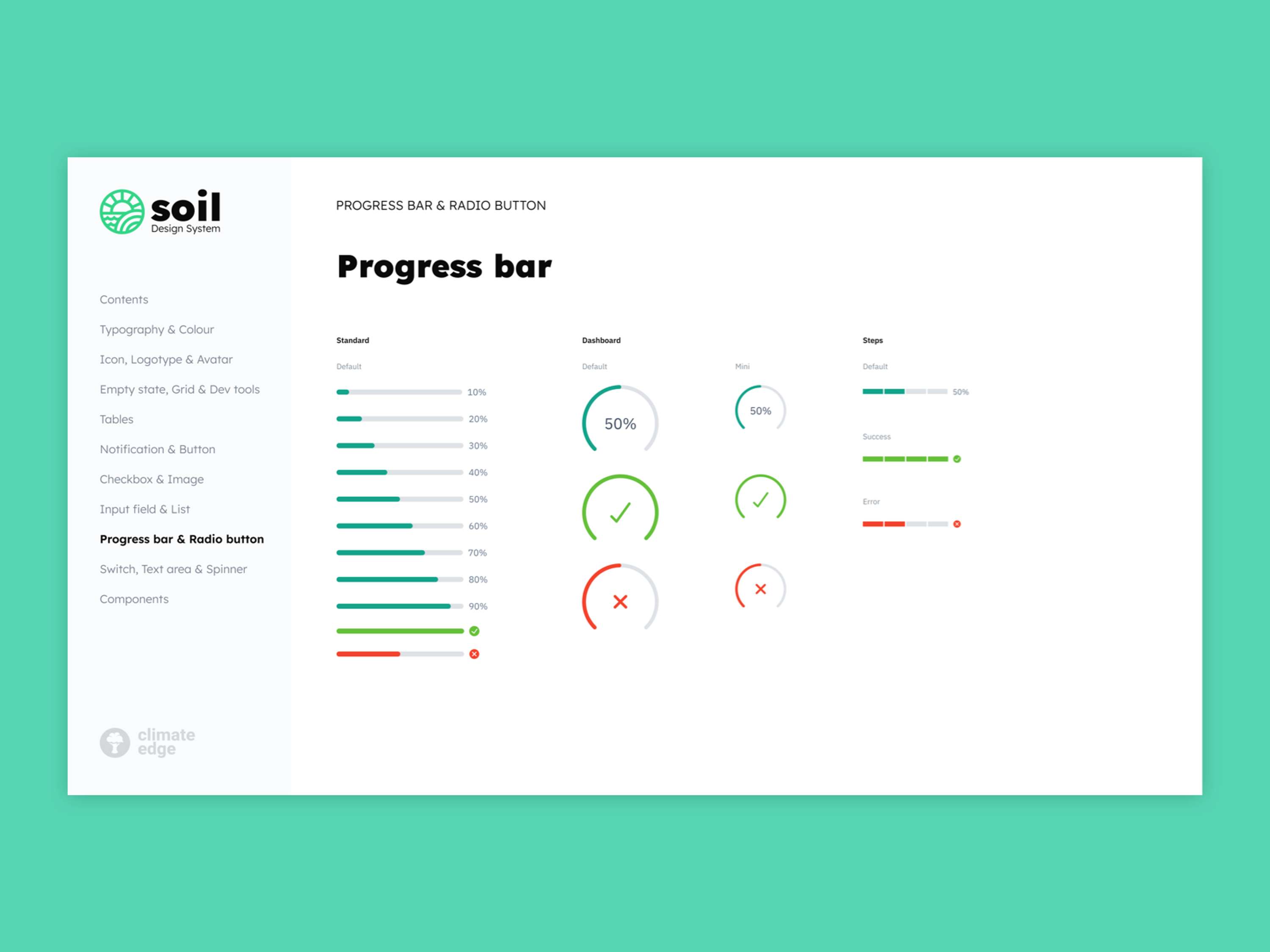 soil
Design System

Contents
Typography & Colour
Icon, Logotype & Avatar
Empty state, Grid & Dev tools
Tables
Notification & Button
Checkbox & Image
Input field & List
Progress bar & Radio button
Switch, Text area & Spinner
Components

climate edge

PROGRESS BAR & RADIO BUTTON

Progress bar

Standard

Default

10%
20%
30%
40%
50%
60%
70%
80%
90%

Dashboard

Default

50%

Mini

50%

Steps

Default

50%

Success

Error